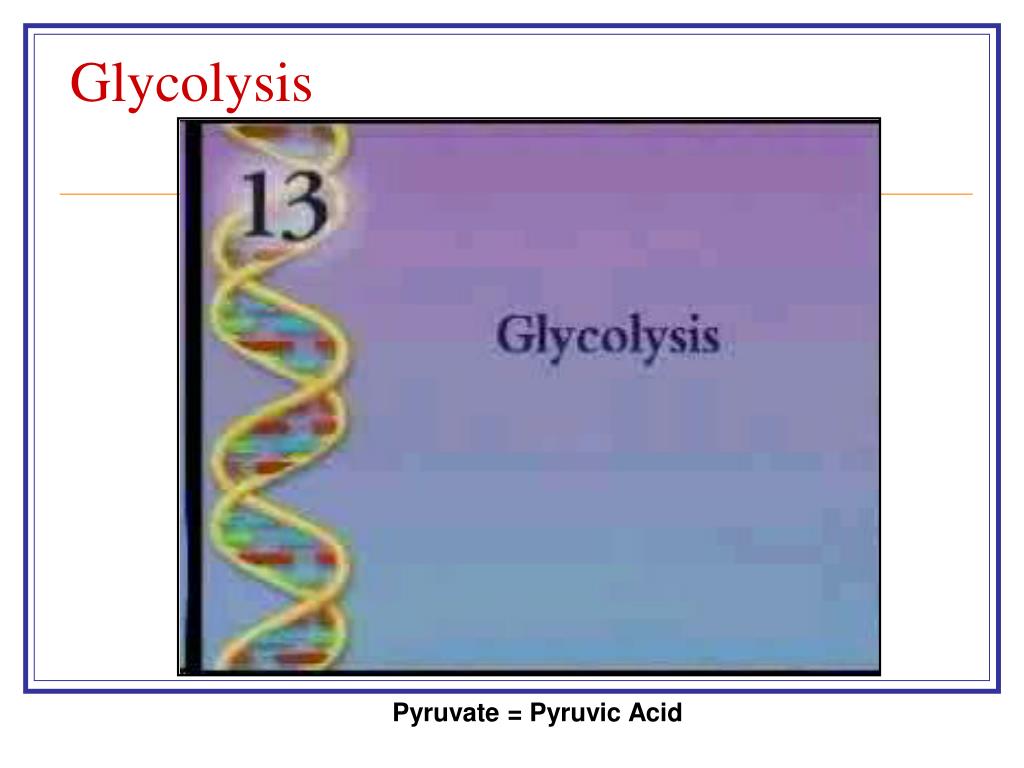 Glycolysis

13

Glycolysis

Pyruvate = Pyruvic Acid